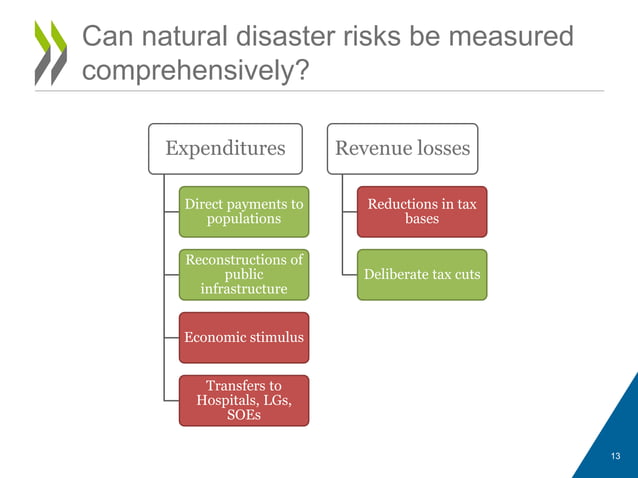 Can natural disaster risks be measured comprehensively?

Expenditures

Direct payments to populations

Reconstructions of public infrastructure

Economic stimulus

Transfers to Hospitals, LGs, SOEs

Revenue losses

Reductions in tax bases

Deliberate tax cuts

13